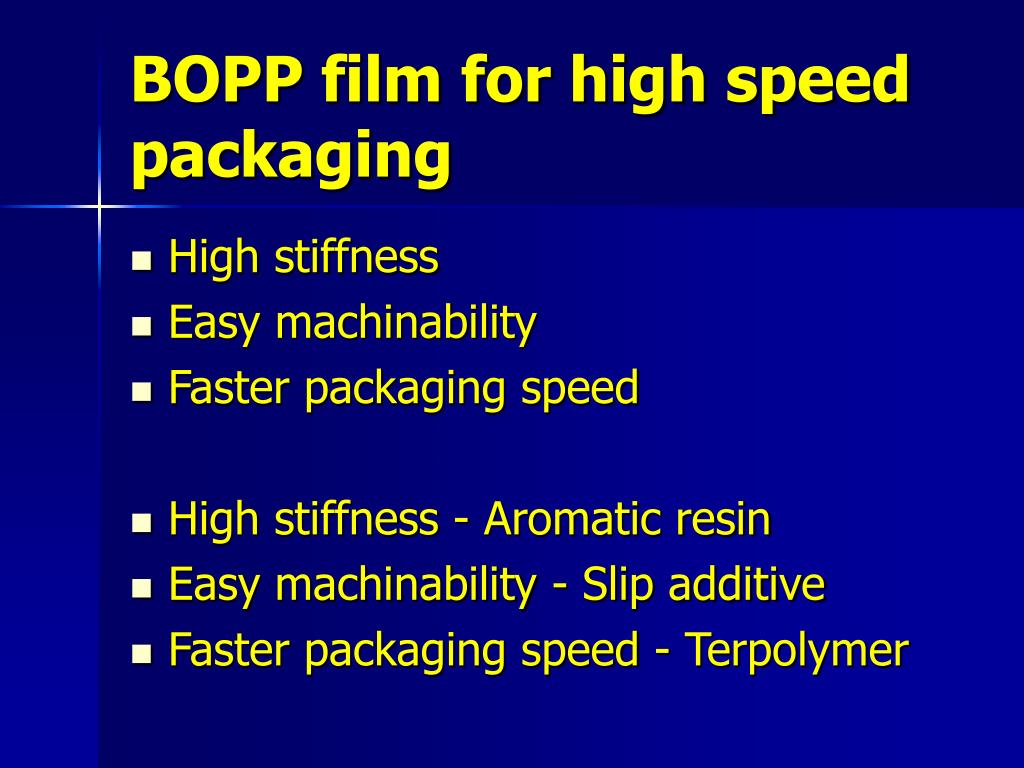 BOPP film for high speed packaging

- High stiffness
- Easy machinability
- Faster packaging speed

- High stiffness - Aromatic resin
- Easy machinability - Slip additive
- Faster packaging speed - Terpolymer